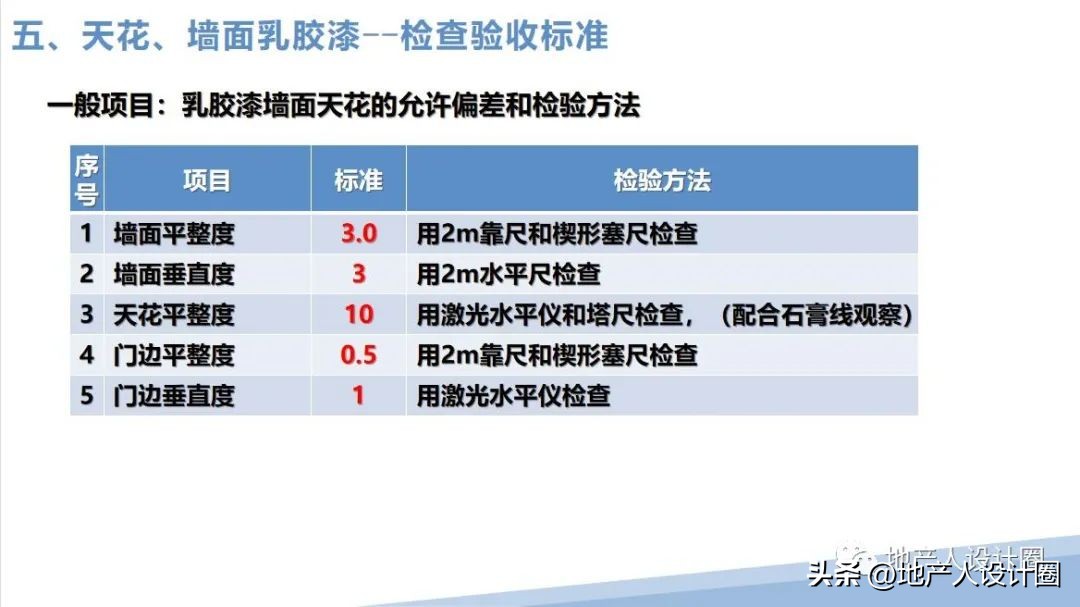 五、天花、墙面乳胶漆--检查验收标准

一般项目：乳胶漆墙面天花的允许偏差和检验方法

| 序号 | 项目 | 标准 | 检验方法 |
|---|---|---|---|
| 1 | 墙面平整度 | 3.0 | 用2m靠尺和楔形塞尺检查 |
| 2 | 墙面垂直度 | 3 | 用2m水平尺检查 |
| 3 | 天花平整度 | 10 | 用激光水平仪和塔尺检查，（配合石膏线观察） |
| 4 | 门边平整度 | 0.5 | 用2m靠尺和楔形塞尺检查 |
| 5 | 门边垂直度 | 1 | 用激光水平仪检查 |

地产人设计圈

头条 @地产人设计圈